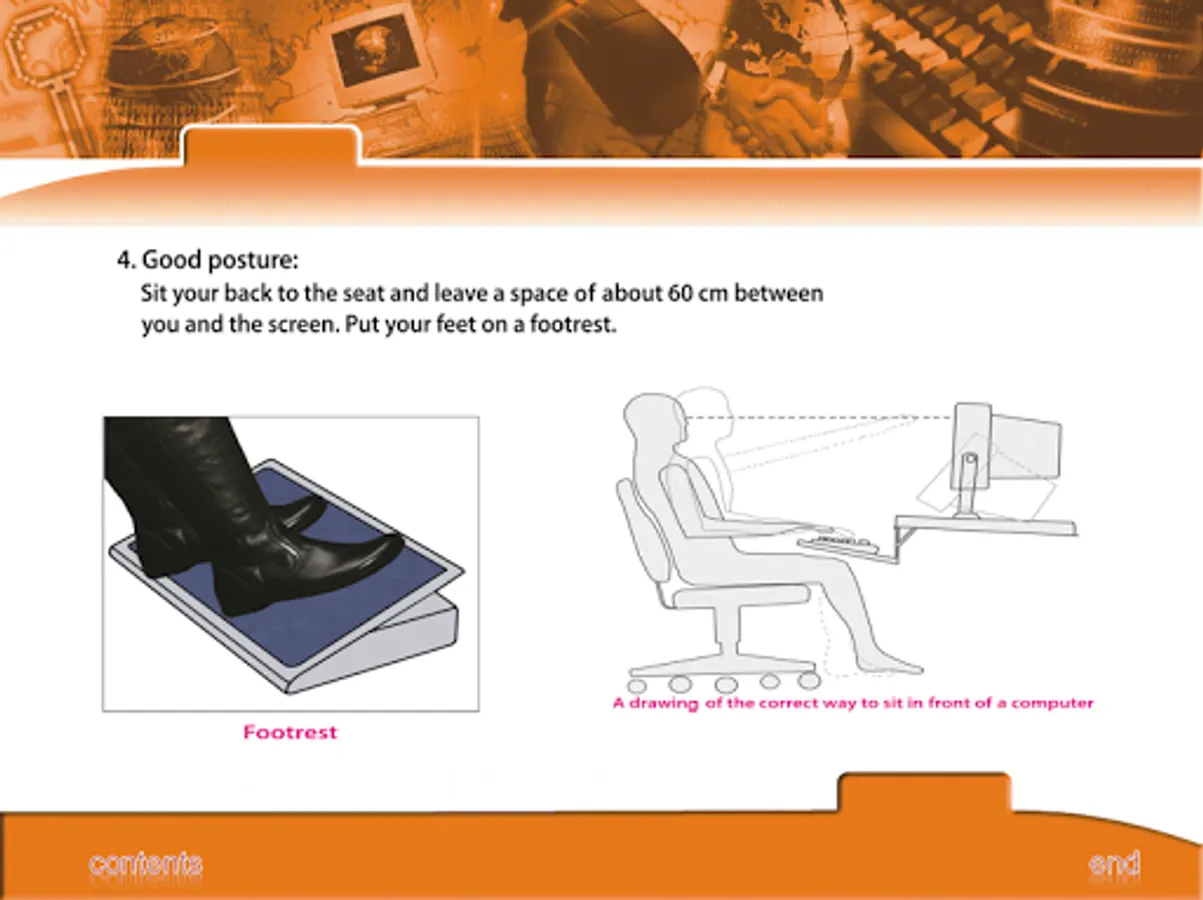 4. Good posture:
Sit your back to the seat and leave a space of about 60 cm between you and the screen. Put your feet on a footrest.

Footrest

A drawing of the correct way to sit in front of a computer

contents

end